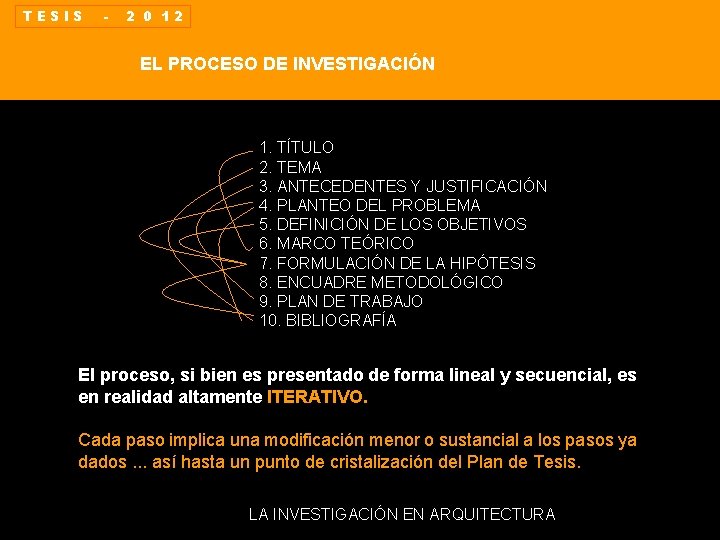 TESIS - 2012

EL PROCESO DE INVESTIGACIÓN

1. TÍTULO
2. TEMA
3. ANTECEDENTES Y JUSTIFICACIÓN
4. PLANTEO DEL PROBLEMA
5. DEFINICIÓN DE LOS OBJETIVOS
6. MARCO TEÓRICO
7. FORMULACIÓN DE LA HIPÓTESIS
8. ENCUADRE METODOLÓGICO
9. PLAN DE TRABAJO
10. BIBLIOGRAFÍA

El proceso, si bien es presentado de forma lineal y secuencial, es en realidad altamente ITERATIVO.

Cada paso implica una modificación menor o sustancial a los pasos ya dados ... así hasta un punto de cristalización del Plan de Tesis.

LA INVESTIGACIÓN EN ARQUITECTURA